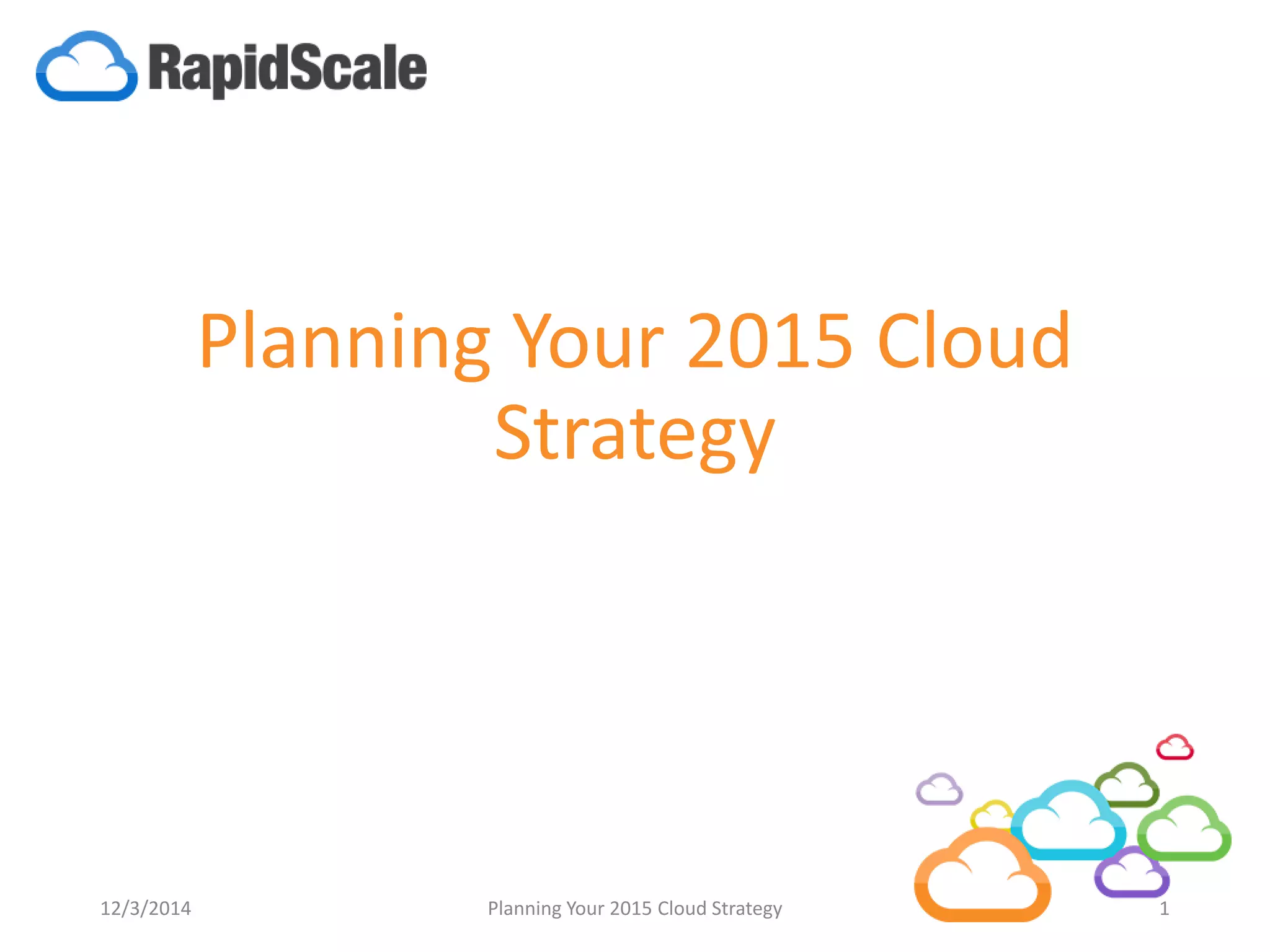 RapidScale

Planning Your 2015 Cloud Strategy

12/3/2014

Planning Your 2015 Cloud Strategy

1